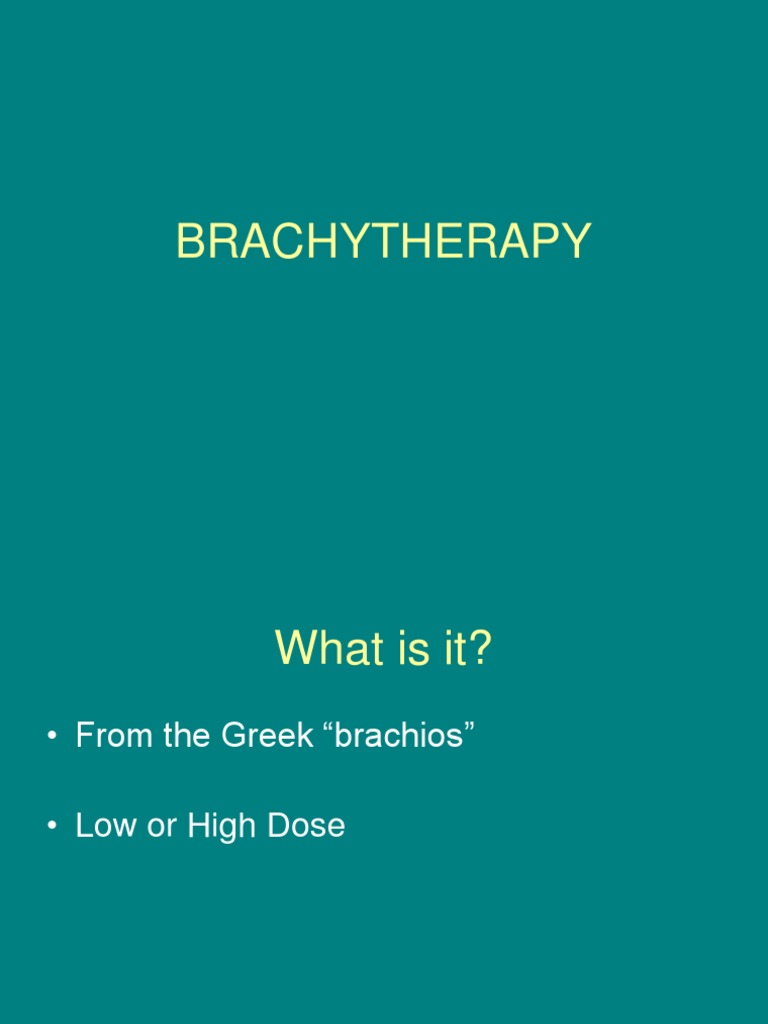 BRACHYTHERAPY

What is it?

• From the Greek “brachios”

• Low or High Dose